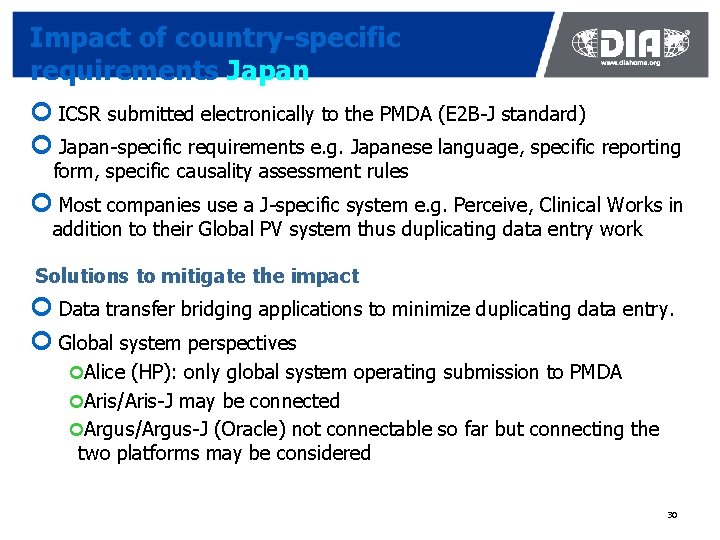 Impact of country-specific requirements Japan

DIA
www.diahome.org

ICSR submitted electronically to the PMDA (E2B-J standard)

Japan-specific requirements e.g. Japanese language, specific reporting form, specific causality assessment rules

Most companies use a J-specific system e.g. Perceive, Clinical Works in addition to their Global PV system thus duplicating data entry work

Solutions to mitigate the impact

Data transfer bridging applications to minimize duplicating data entry.

Global system perspectives

Alice (HP): only global system operating submission to PMDA

Aris/Aris-J may be connected

Argus/Argus-J (Oracle) not connectable so far but connecting the two platforms may be considered

30